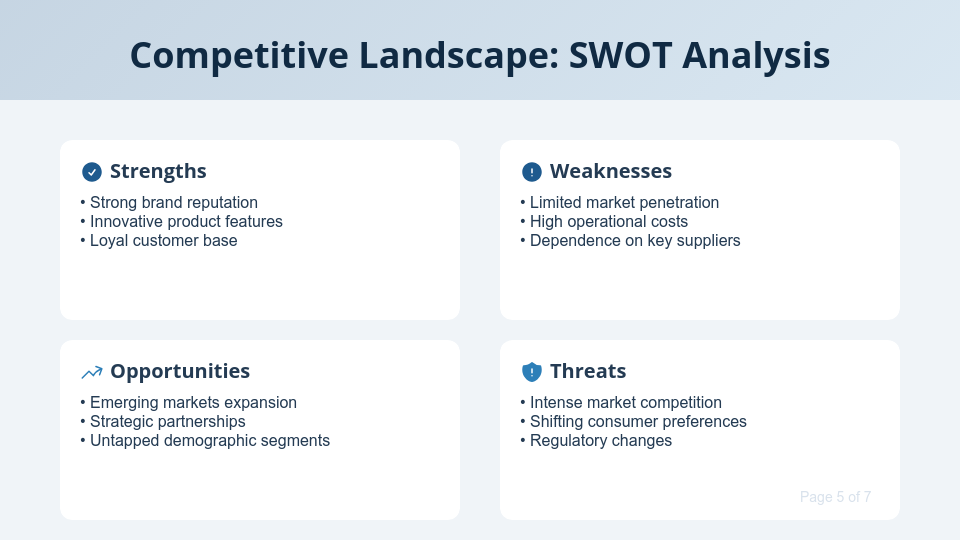 Competitive Landscape: SWOT Analysis

Strengths
• Strong brand reputation
• Innovative product features
• Loyal customer base

Weaknesses
• Limited market penetration
• High operational costs
• Dependence on key suppliers

Opportunities
• Emerging markets expansion
• Strategic partnerships
• Untapped demographic segments

Threats
• Intense market competition
• Shifting consumer preferences
• Regulatory changes

Page 5 of 7